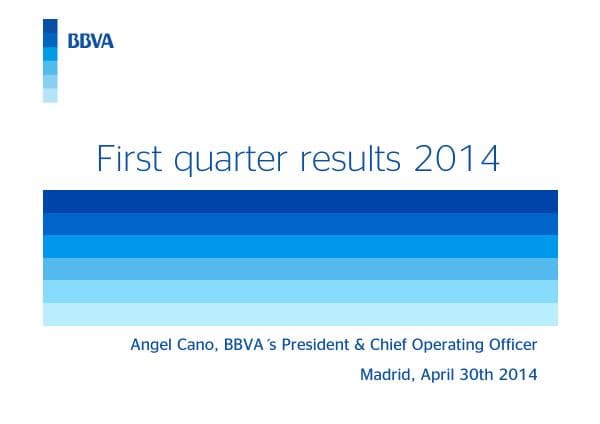 BBVA

First quarter results 2014

Angel Cano, BBVA´s President & Chief Operating Officer

Madrid, April 30th 2014